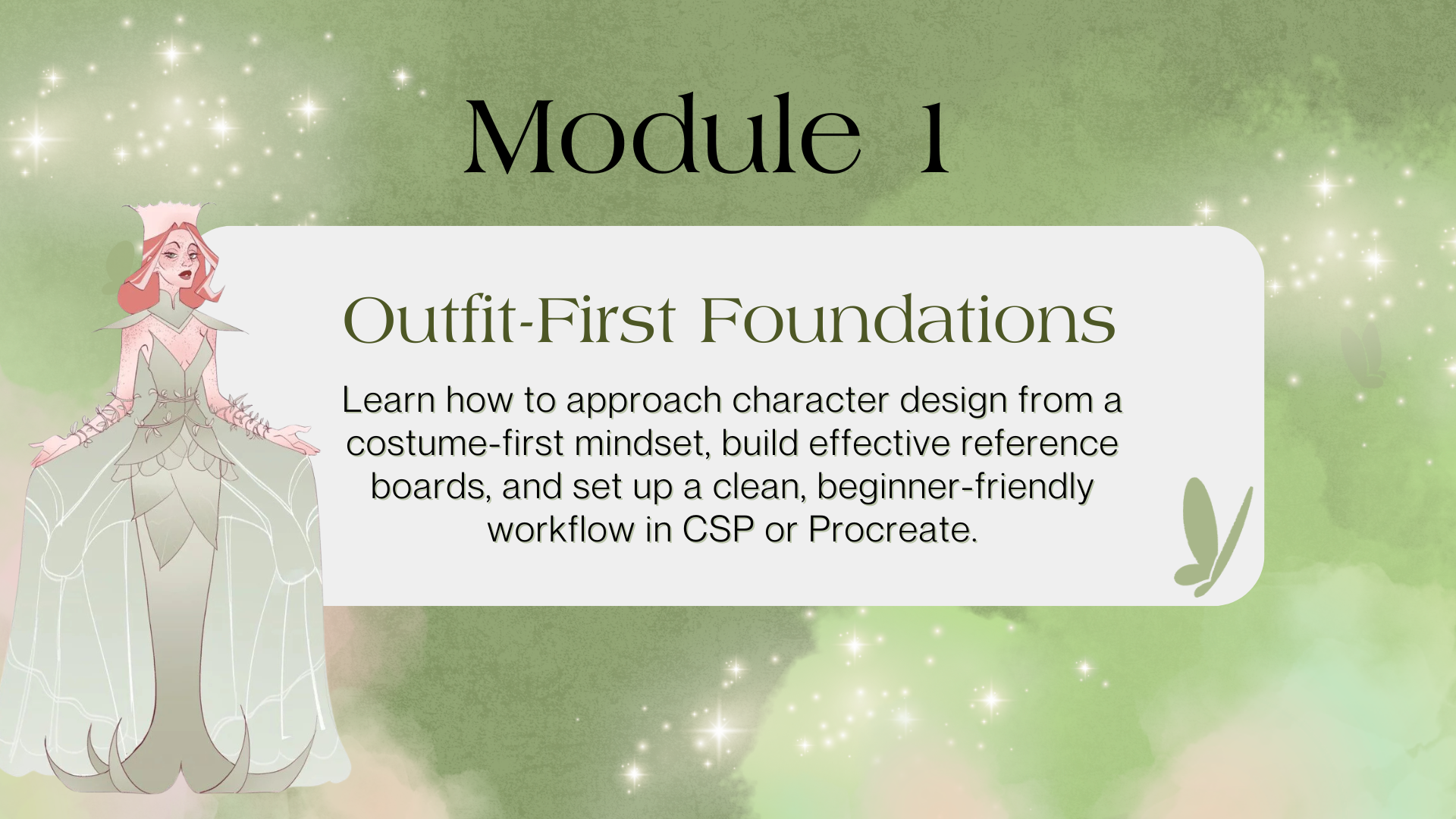 Module 1

Outfit-First Foundations

Learn how to approach character design from a costume-first mindset, build effective reference boards, and set up a clean, beginner-friendly workflow in CSP or Procreate.